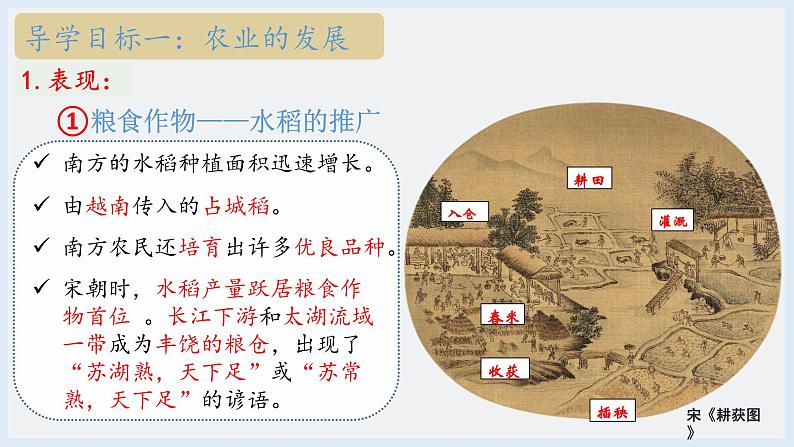 导学目标一：农业的发展

1. 表现：

①粮食作物——水稻的推广

✓ 南方的水稻种植面积迅速增长。

✓ 由越南传入的占城稻。

✓ 南方农民还培育出许多优良品种。

✓ 宋朝时，水稻产量跃居粮食作物首位 。长江下游和太湖流域一带成为丰饶的粮仓，出现了“苏湖熟，天下足”或“苏常熟，天下足”的谚语。

耕田

入仓

灌溉

舂米

收获

插秧

宋《耕获图》